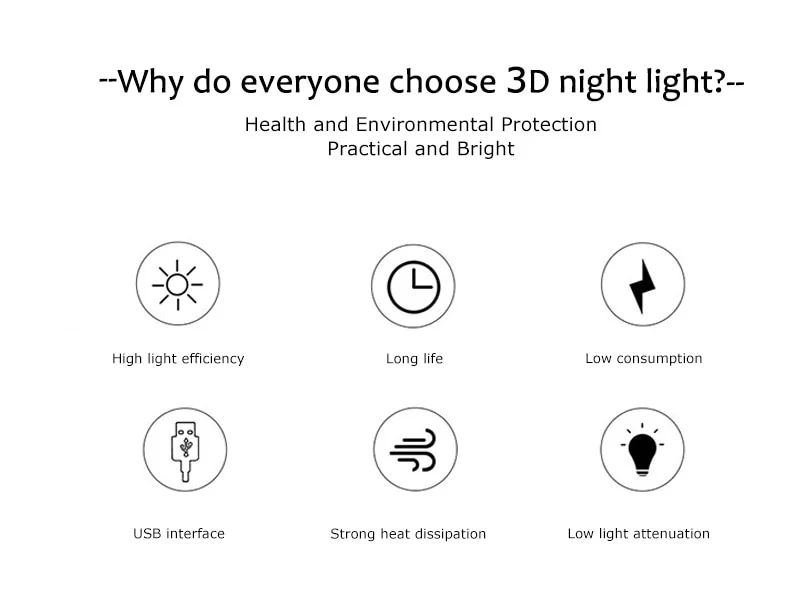 --Why do everyone choose 3D night light?--

Health and Environmental Protection
Practical and Bright

High light efficiency

Long life

Low consumption

USB interface

Strong heat dissipation

Low light attenuation